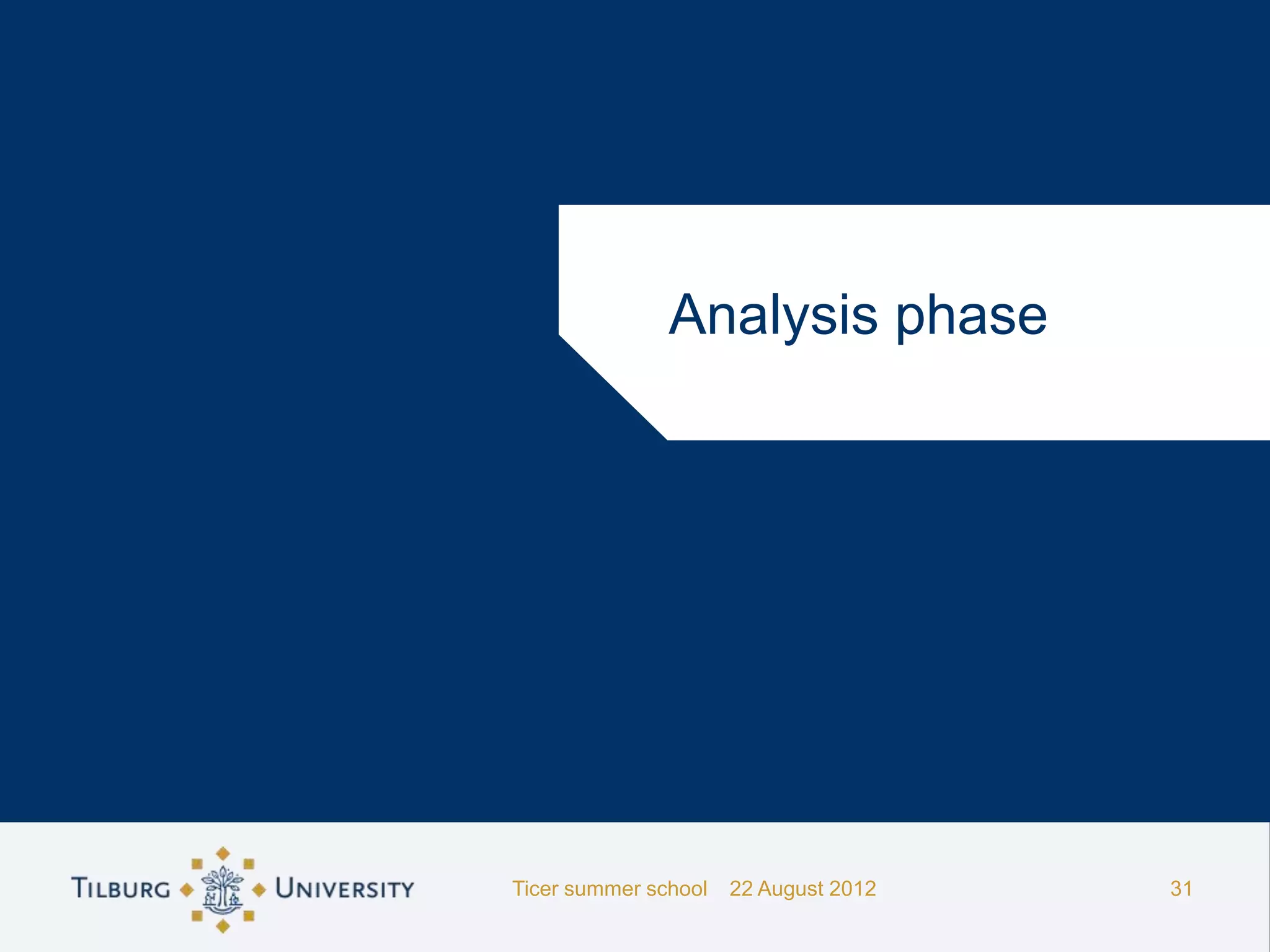 Analysis phase

TILBURG UNIVERSITY

Ticer summer school 22 August 2012

31